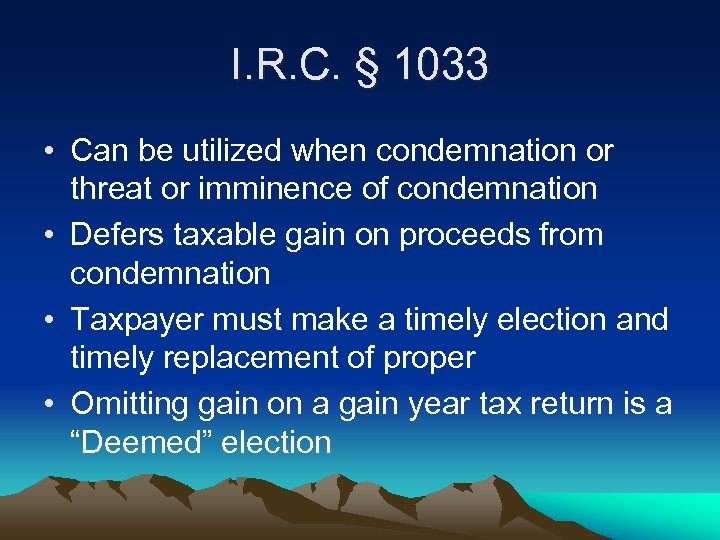 I.R.C. § 1033

• Can be utilized when condemnation or threat or imminence of condemnation
• Defers taxable gain on proceeds from condemnation
• Taxpayer must make a timely election and timely replacement of proper
• Omitting gain on a gain year tax return is a “Deemed” election